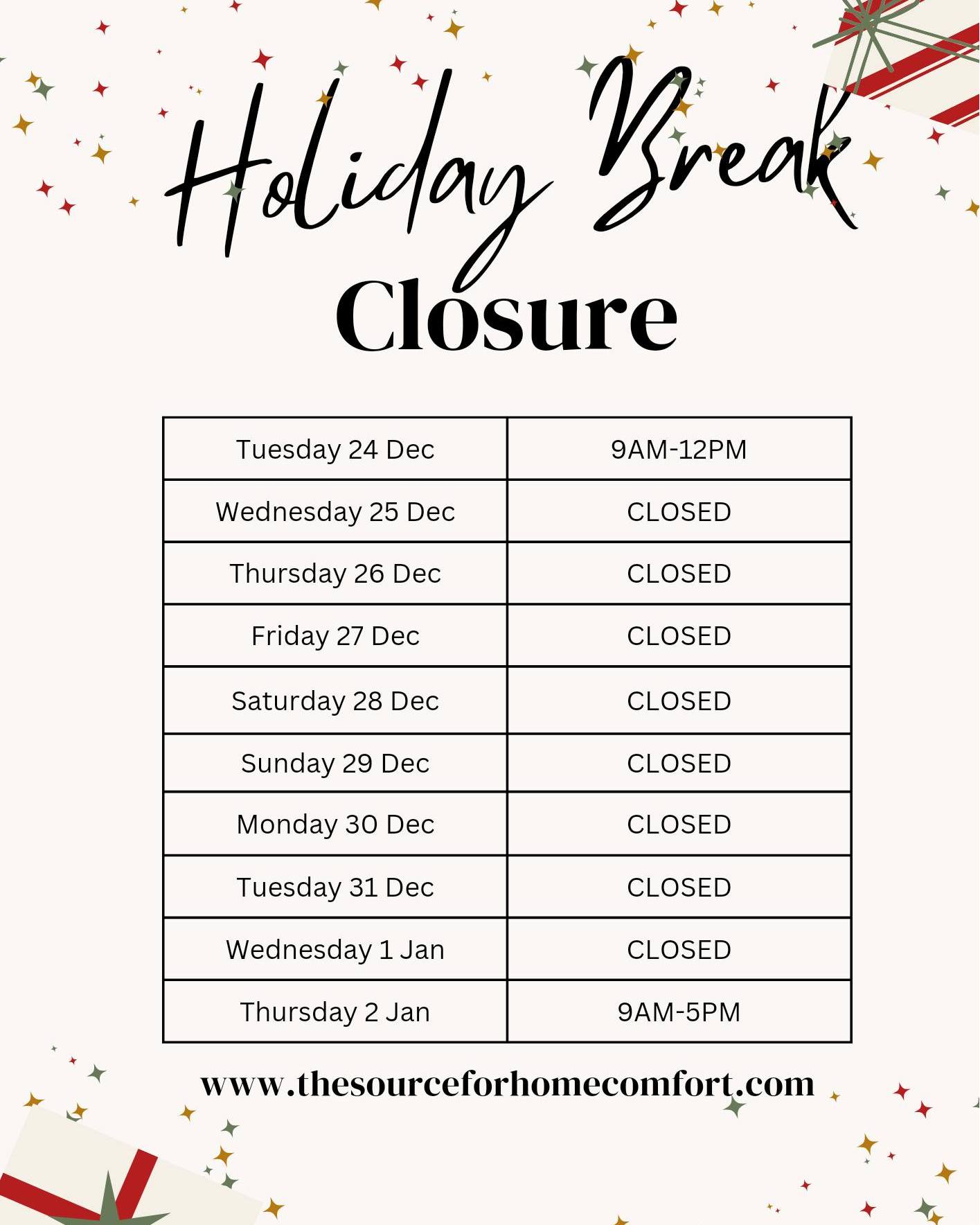 Holiday Break
Closure

| Tuesday 24 Dec | 9AM-12PM |
|---|---|
| Wednesday 25 Dec | CLOSED |
| Thursday 26 Dec | CLOSED |
| Friday 27 Dec | CLOSED |
| Saturday 28 Dec | CLOSED |
| Sunday 29 Dec | CLOSED |
| Monday 30 Dec | CLOSED |
| Tuesday 31 Dec | CLOSED |
| Wednesday 1 Jan | CLOSED |
| Thursday 2 Jan | 9AM-5PM |

www.thesourceforhomecomfort.com